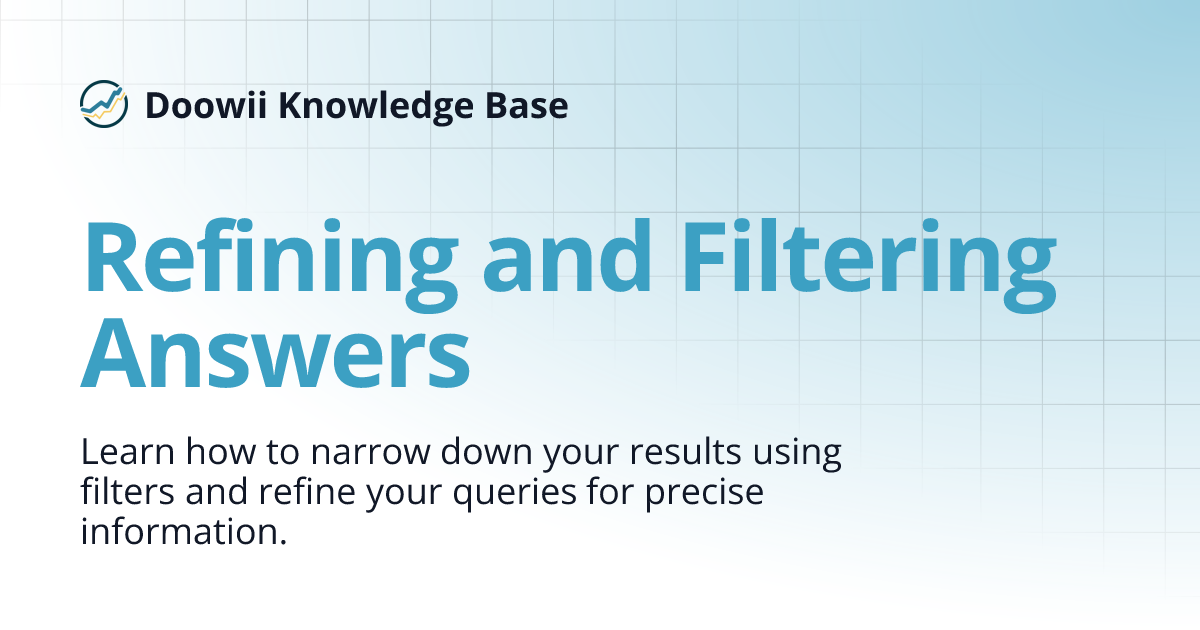 Doowii Knowledge Base

Refining and Filtering Answers

Learn how to narrow down your results using filters and refine your queries for precise information.